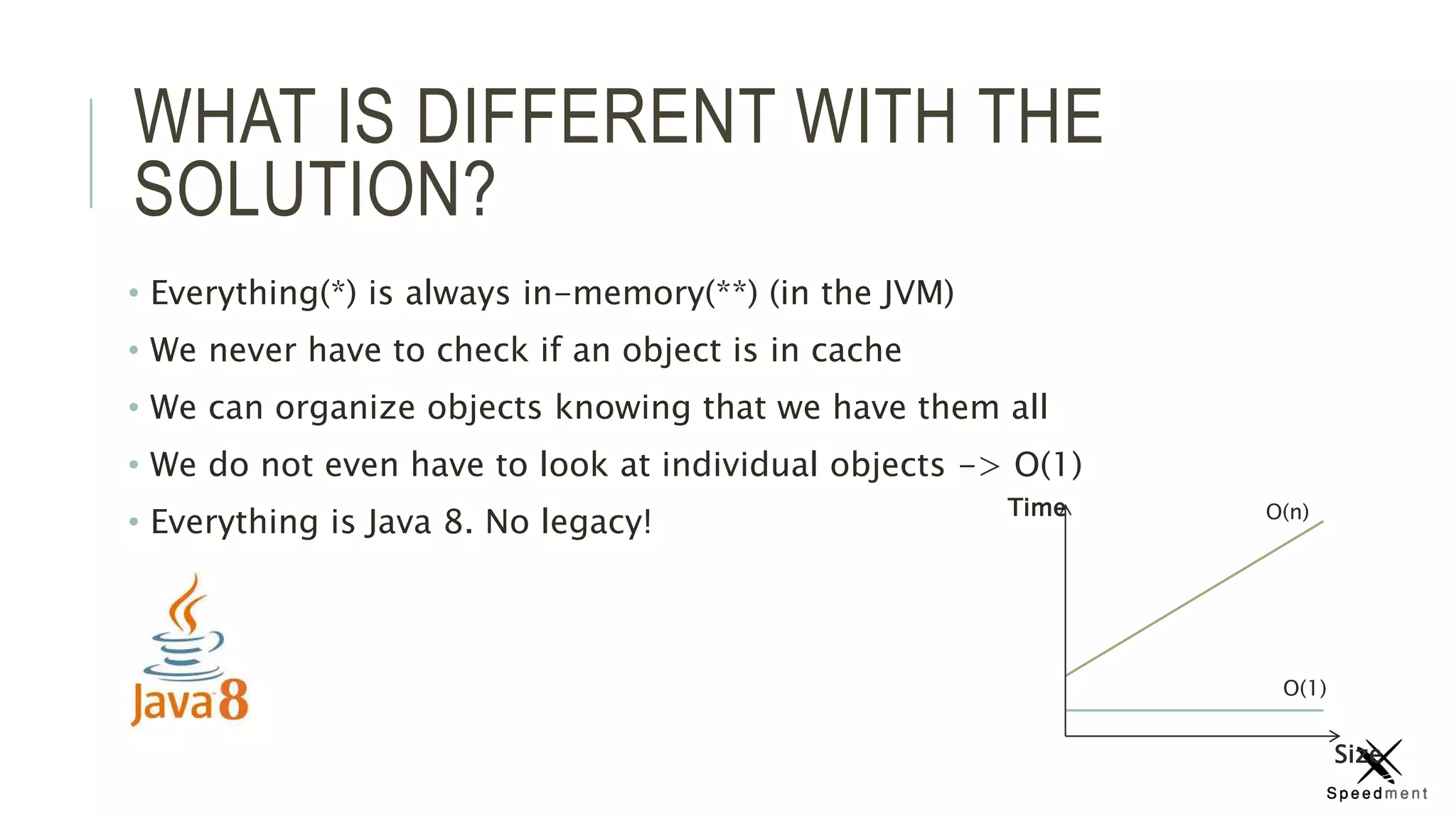 WHAT IS DIFFERENT WITH THE SOLUTION?

• Everything(*) is always in-memory(**) (in the JVM)
• We never have to check if an object is in cache
• We can organize objects knowing that we have them all
• We do not even have to look at individual objects -> O(1)
• Everything is Java 8. No legacy!

Java 8

Time
O(n)
O(1)
Size

Speedment